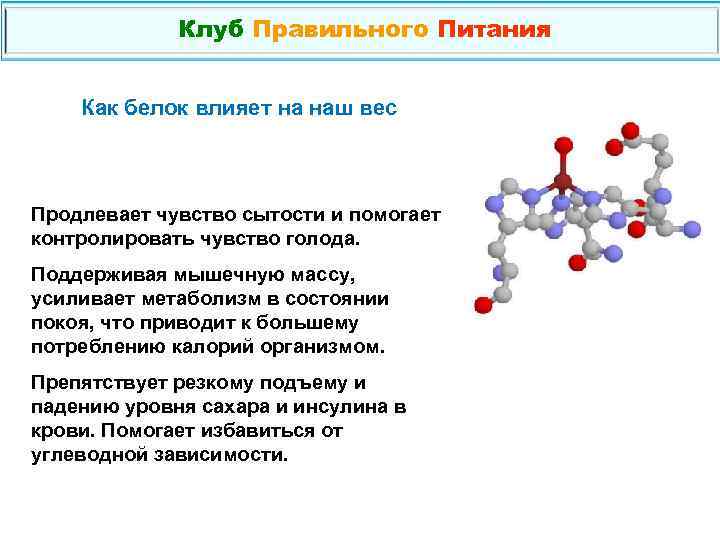 Клуб Правильного Питания

Как белок влияет на наш вес

Продлевает чувство сытости и помогает контролировать чувство голода.

Поддерживая мышечную массу, усиливает метаболизм в состоянии покоя, что приводит к большему потреблению калорий организмом.

Препятствует резкому подъему и падению уровня сахара и инсулина в крови. Помогает избавиться от углеводной зависимости.